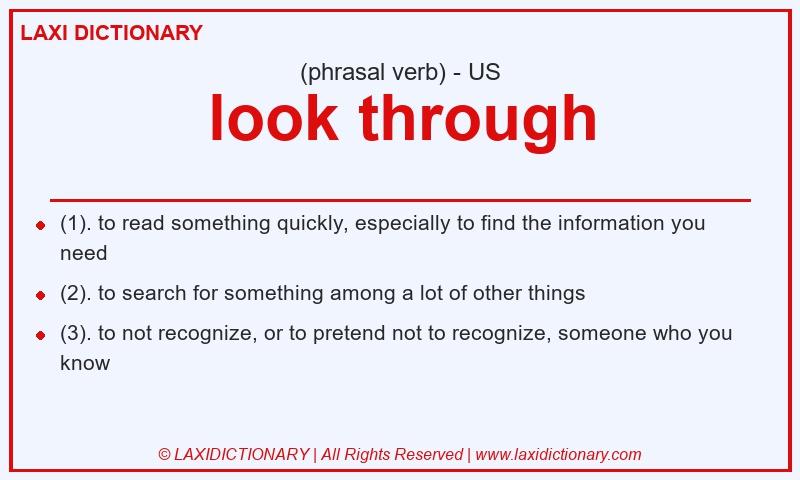 LAXI DICTIONARY

(phrasal verb) - US

look through

- (1). to read something quickly, especially to find the information you need
- (2). to search for something among a lot of other things
- (3). to not recognize, or to pretend not to recognize, someone who you know

© LAXIDICTIONARY | All Rights Reserved | www.laxidictionary.com